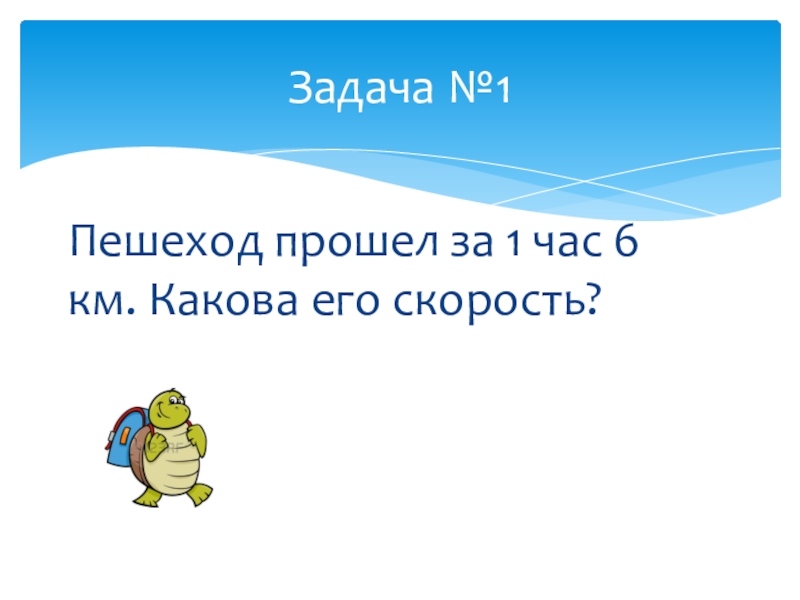 Задача №1

Пешеход прошел за 1 час 6 км. Какова его скорость?